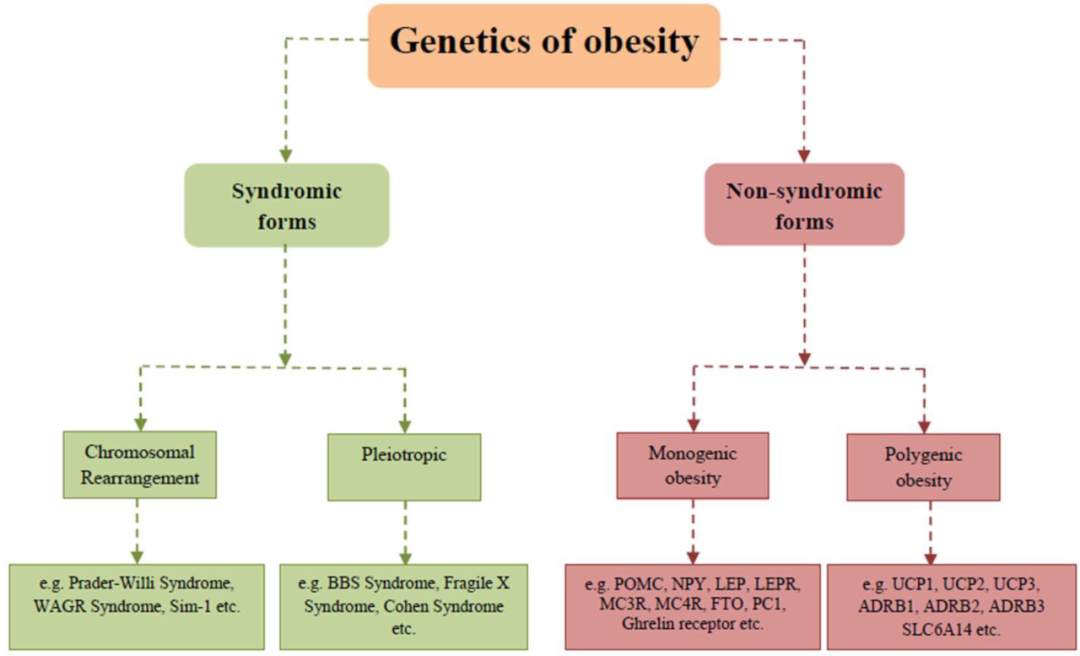 Genetics of obesity

Syndromic forms

Non-syndromic forms

Chromosomal Rearrangement

Pleiotropic

Monogenic obesity

Polygenic obesity

e.g. Prader-Willi Syndrome, WAGR Syndrome, Sim-1 etc.

e.g. BBS Syndrome, Fragile X Syndrome, Cohen Syndrome etc.

e.g. POMC, NPY, LEP, LEPR, MC3R, MC4R, FTO, PC1, Ghrelin receptor etc.

e.g. UCP1, UCP2, UCP3, ADRB1, ADRB2, ADRB3 SLC6A14 etc.